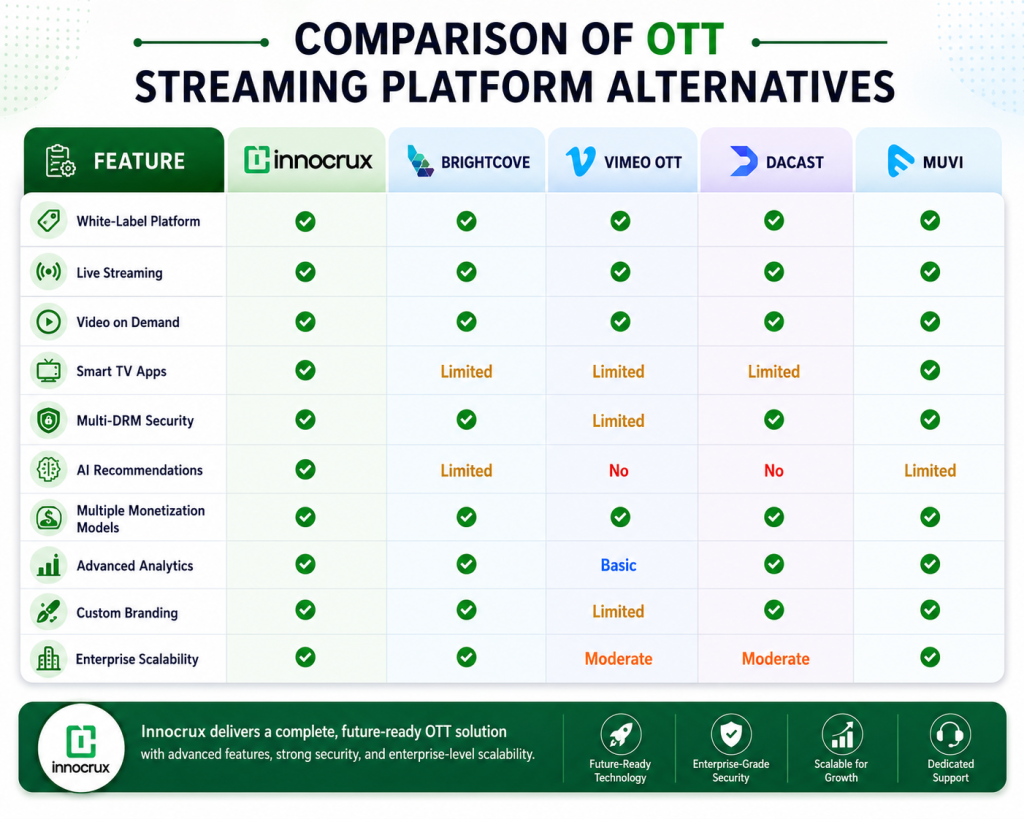 COMPARISON OF OTT STREAMING PLATFORM ALTERNATIVES

| FEATURE | innocrux | BRIGHTCOVE | VIMEO OTT | DACAST | MUVI |
|---|---|---|---|---|---|
| White-Label Platform | ✓ | ✓ | ✓ | ✓ | ✓ |
| Live Streaming | ✓ | ✓ | ✓ | ✓ | ✓ |
| Video on Demand | ✓ | ✓ | ✓ | ✓ | ✓ |
| Smart TV Apps | ✓ | Limited | Limited | Limited | ✓ |
| Multi-DRM Security | ✓ | ✓ | Limited | ✓ | ✓ |
| AI Recommendations | ✓ | Limited | No | No | Limited |
| Multiple Monetization Models | ✓ | ✓ | ✓ | ✓ | ✓ |
| Advanced Analytics | ✓ | ✓ | Basic | ✓ | ✓ |
| Custom Branding | ✓ | ✓ | Limited | ✓ | ✓ |
| Enterprise Scalability | ✓ | ✓ | Moderate | Moderate | ✓ |

innocrux

Innocrux delivers a complete, future-ready OTT solution with advanced features, strong security, and enterprise-level scalability.

Future-Ready Technology

Enterprise-Grade Security

Scalable for Growth

Dedicated Support